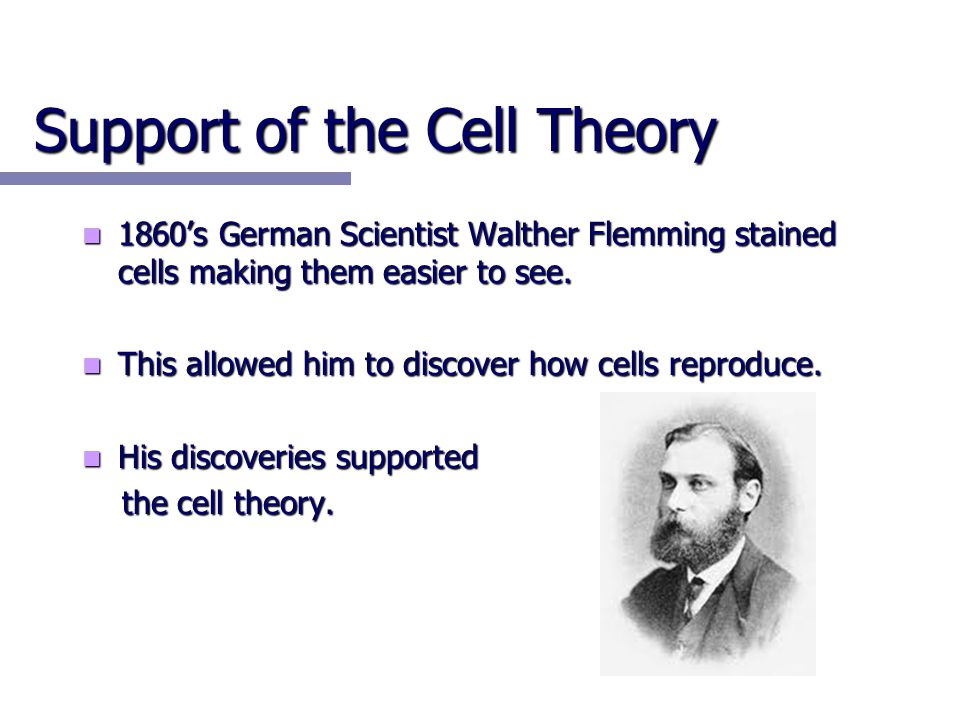 Support of the Cell Theory

1860’s German Scientist Walther Flemming stained cells making them easier to see.

This allowed him to discover how cells reproduce.

His discoveries supported the cell theory.